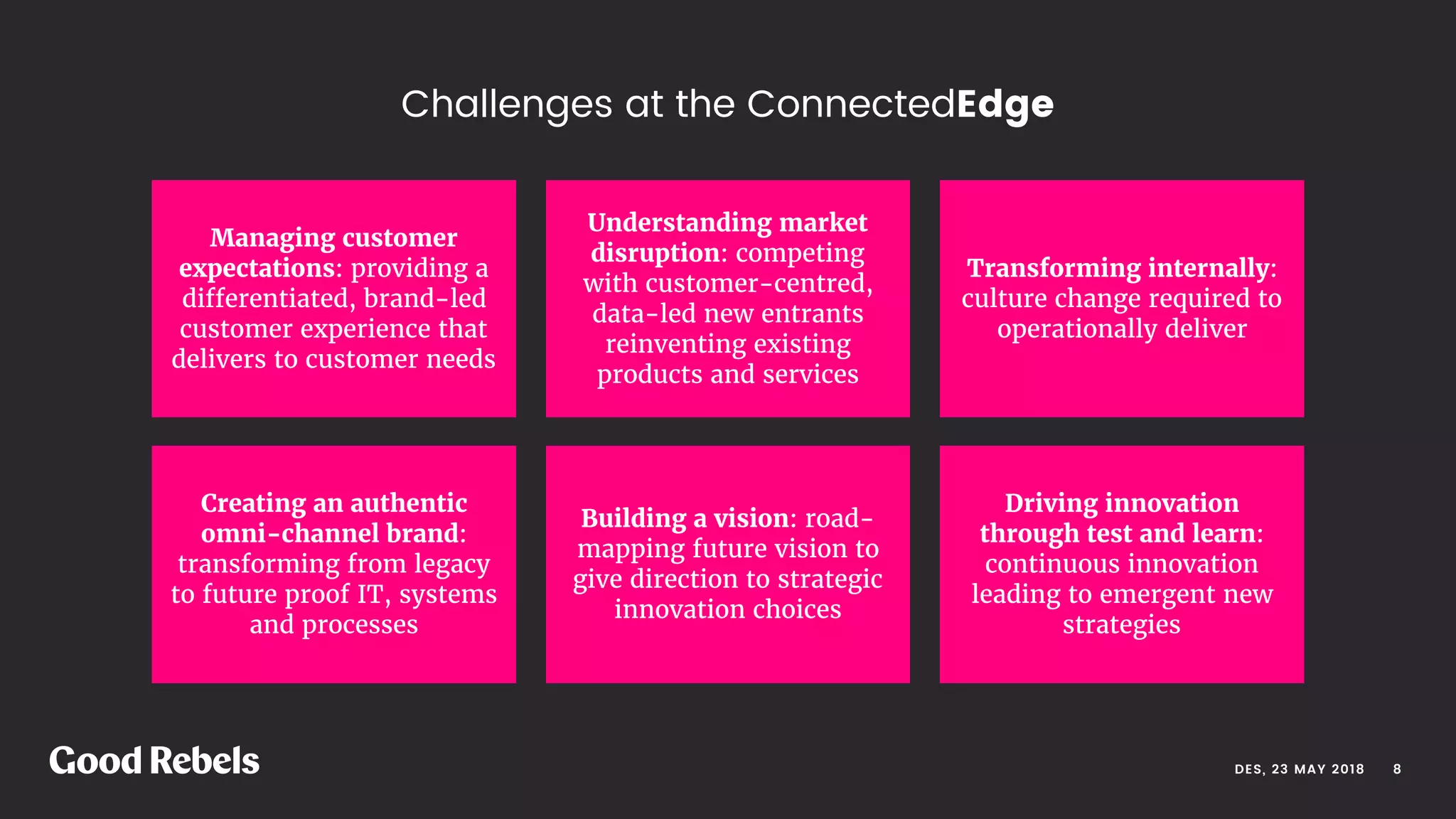 Challenges at the ConnectedEdge

Managing customer expectations: providing a differentiated, brand-led customer experience that delivers to customer needs

Understanding market disruption: competing with customer-centred, data-led new entrants reinventing existing products and services

Transforming internally: culture change required to operationally deliver

Creating an authentic omni-channel brand: transforming from legacy to future proof IT, systems and processes

Building a vision: road-mapping future vision to give direction to strategic innovation choices

Driving innovation through test and learn: continuous innovation leading to emergent new strategies

Good Rebels

DES, 23 MAY 2018 8